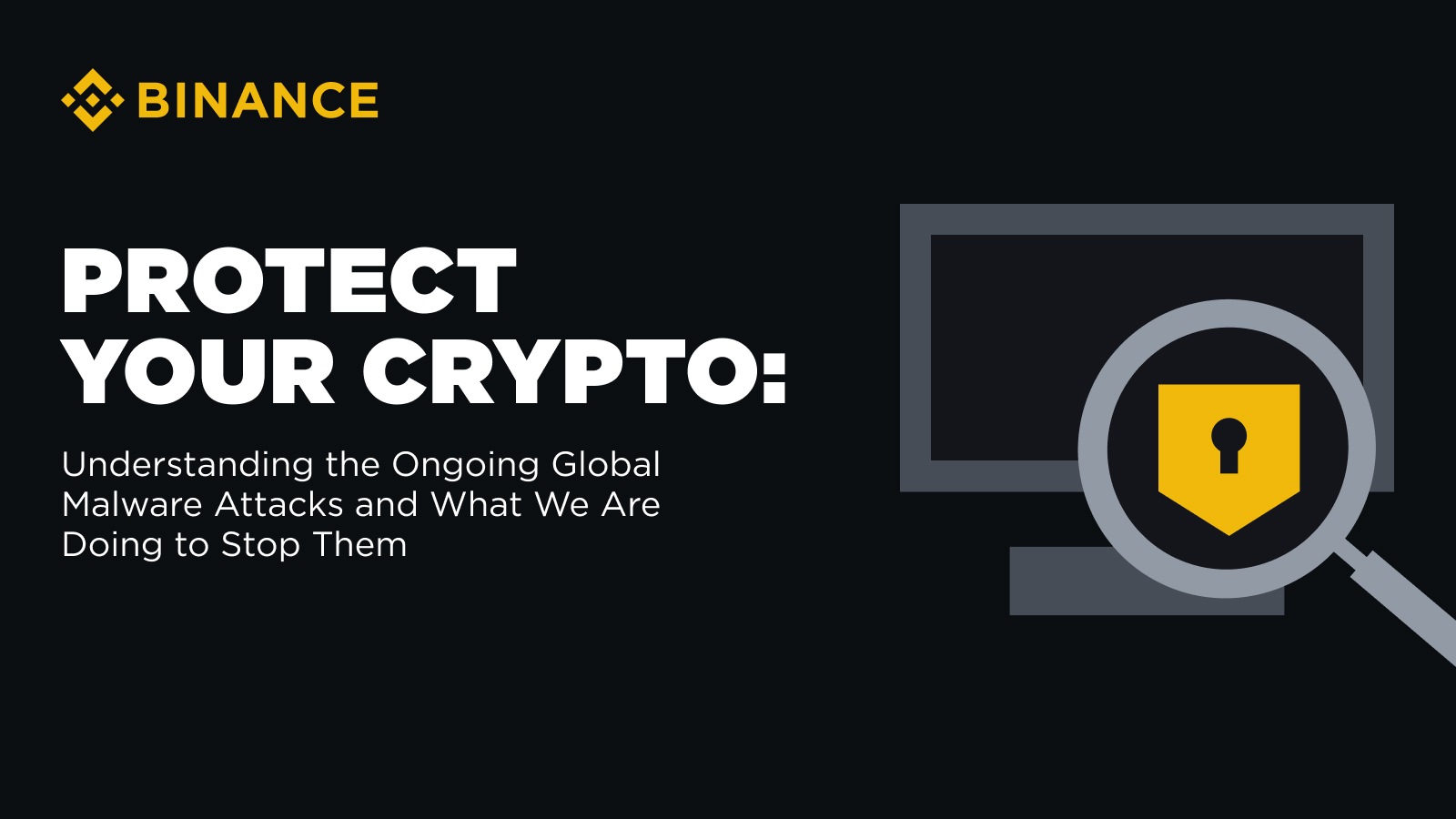 BINANCE

PROTECT YOUR CRYPTO:

Understanding the Ongoing Global Malware Attacks and What We Are Doing to Stop Them